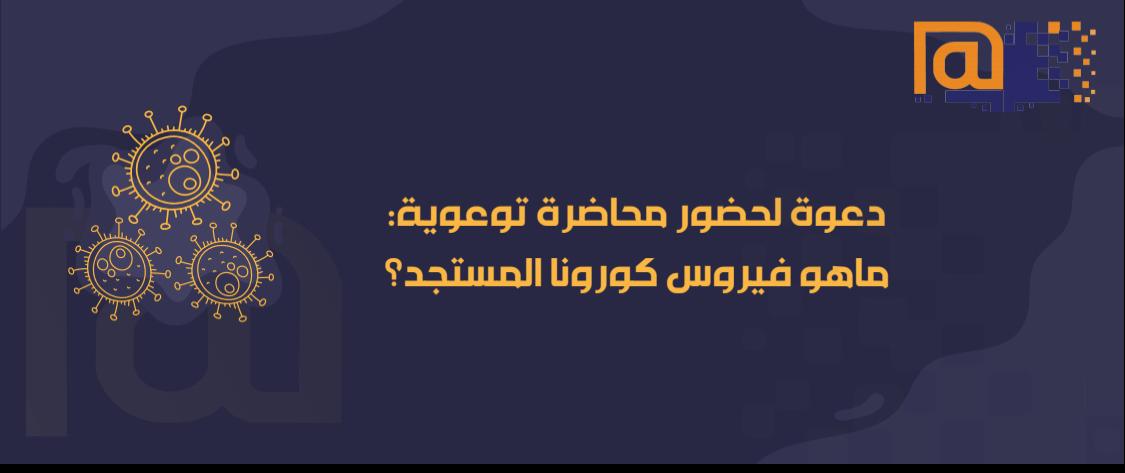 دعوة لحضور محاضرة توعوية:
ماهو فيروس كورونا المستجد؟